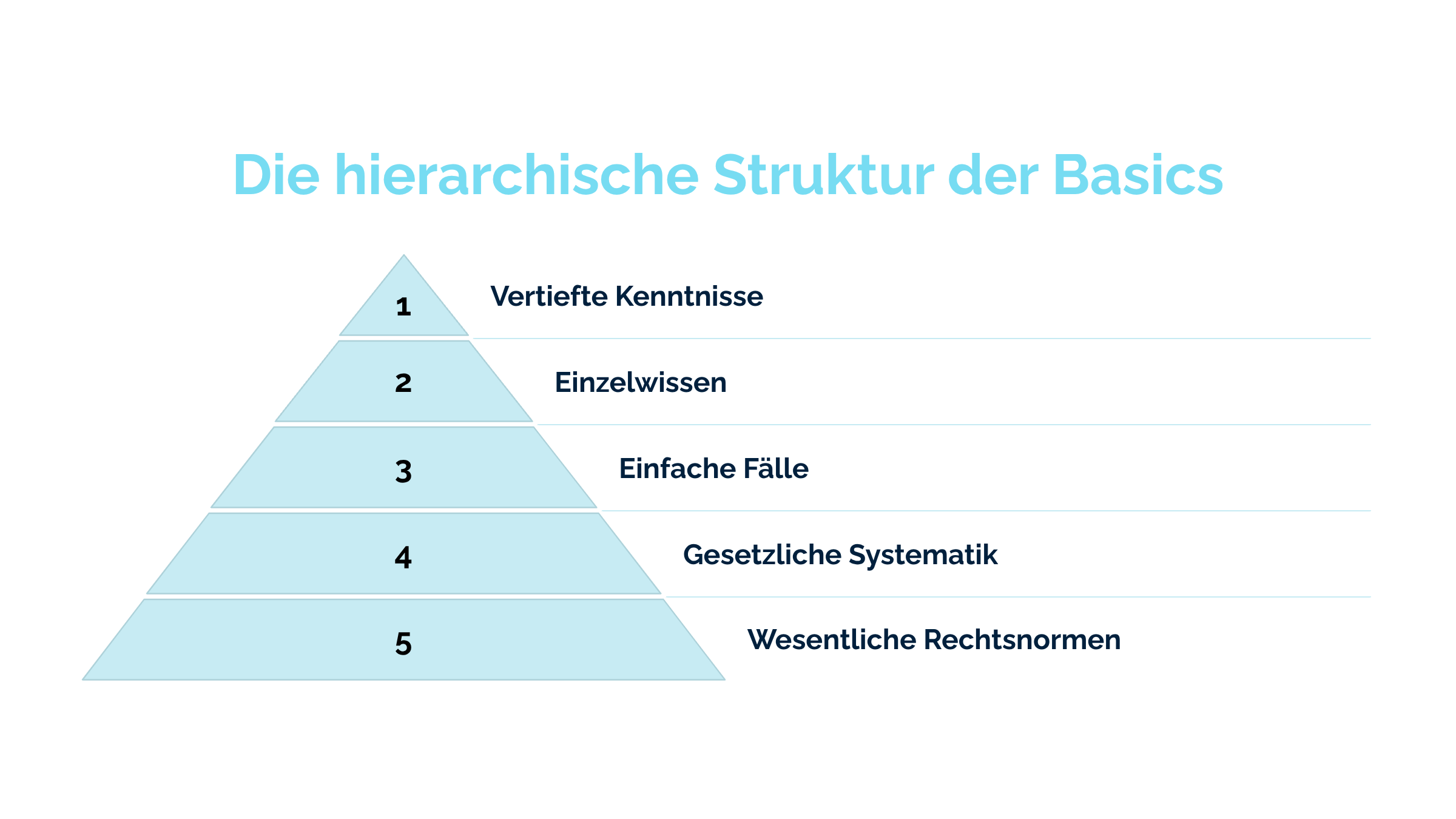 Die hierarchische Struktur der Basics

1 Vertiefte Kenntnisse

2 Einzelwissen

3 Einfache Fälle

4 Gesetzliche Systematik

5 Wesentliche Rechtsnormen